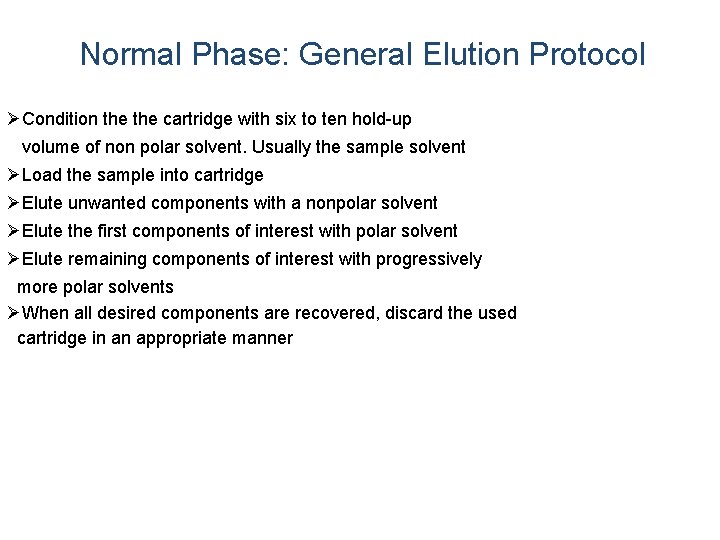 Normal Phase: General Elution Protocol

➢Condition the the cartridge with six to ten hold-up volume of non polar solvent. Usually the sample solvent
➢Load the sample into cartridge
➢Elute unwanted components with a nonpolar solvent
➢Elute the first components of interest with polar solvent
➢Elute remaining components of interest with progressively more polar solvents
➢When all desired components are recovered, discard the used cartridge in an appropriate manner